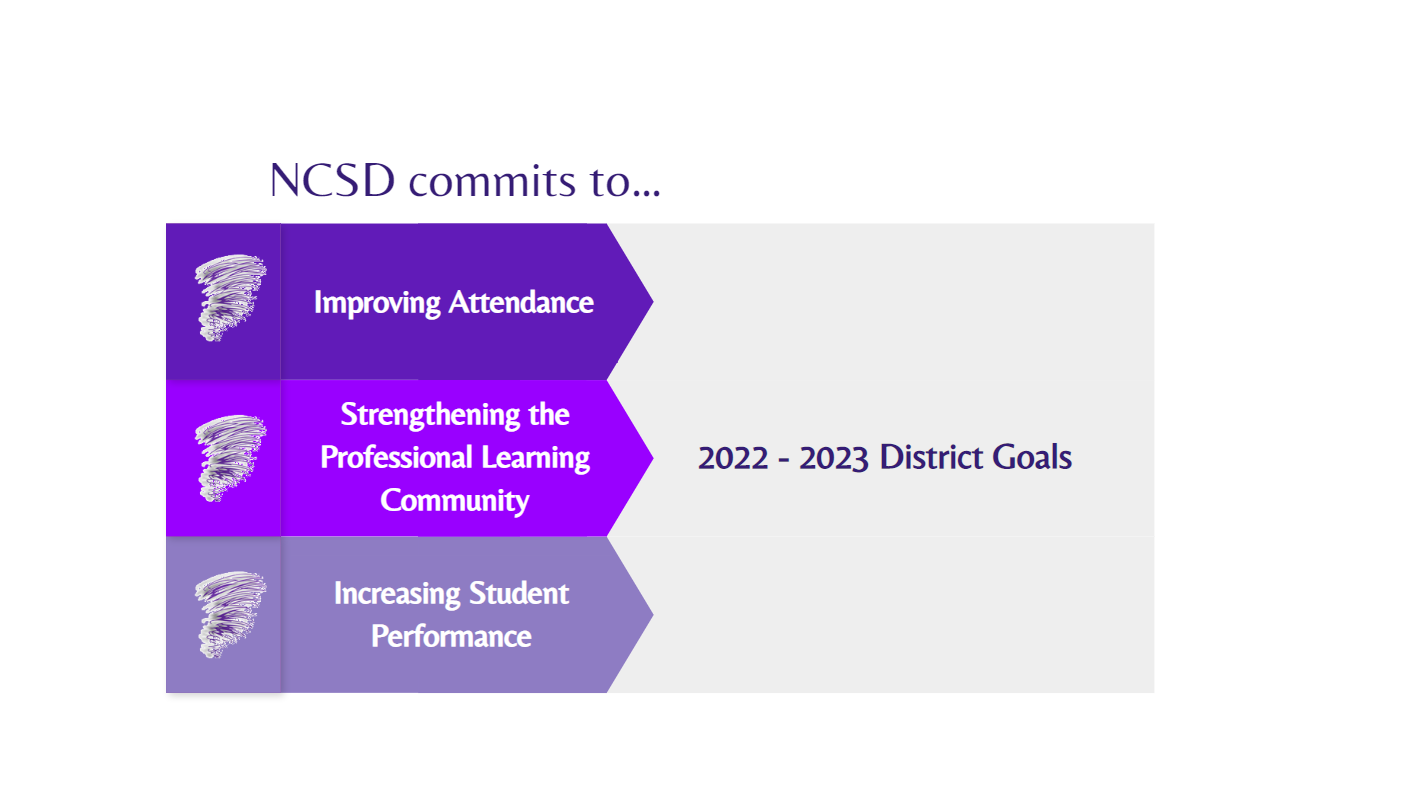 NCSD commits to...

Improving Attendance

Strengthening the Professional Learning Community

2022 - 2023 District Goals

Increasing Student Performance